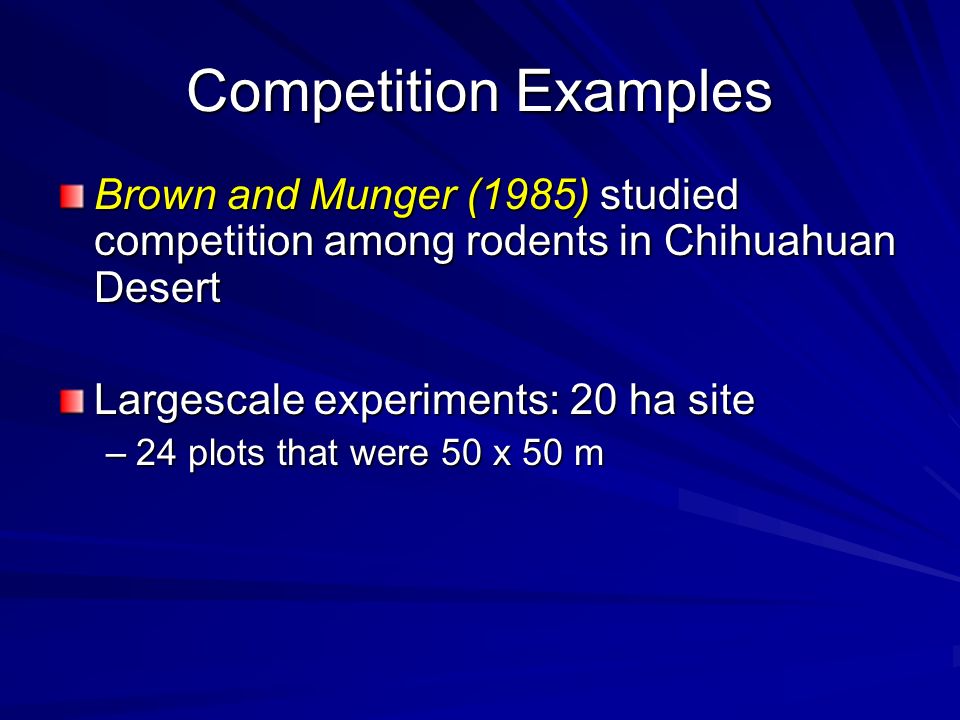 Competition Examples

Brown and Munger (1985) studied competition among rodents in Chihuahuan Desert

Largescale experiments: 20 ha site

– 24 plots that were 50 x 50 m